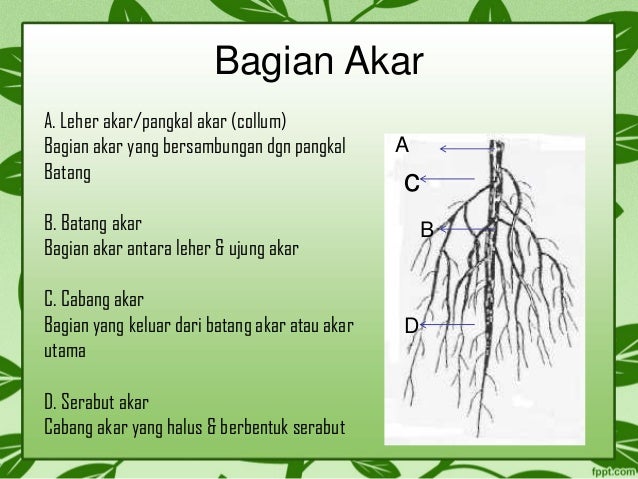 Bagian Akar

A. Leher akar/pangkal akar (collum)
Bagian akar yang bersambungan dgn pangkal Batang

B. Batang akar
Bagian akar antara leher & ujung akar

C. Cabang akar
Bagian yang keluar dari batang akar atau akar utama

D. Serabut akar
Cabang akar yang halus & berbentuk serabut

A
C
B
D

fppt.com